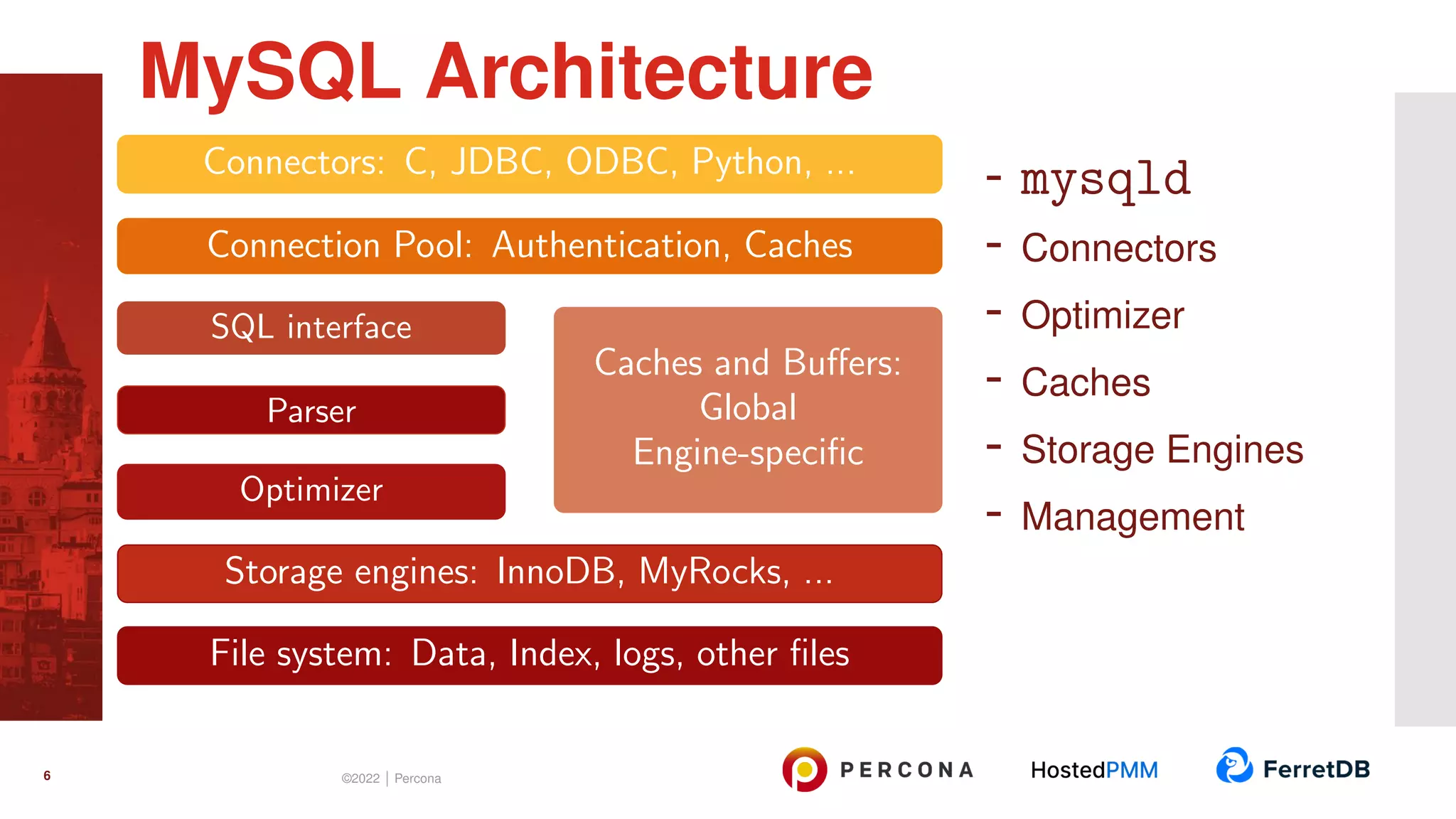 MySQL Architecture

Connectors: C, JDBC, ODBC, Python, ...

Connection Pool: Authentication, Caches

SQL interface

Parser

Optimizer

Caches and Buffers:
Global
Engine-specific

Storage engines: InnoDB, MyRocks, ...

File system: Data, Index, logs, other files

- mysqld
- Connectors
- Optimizer
- Caches
- Storage Engines
- Management

6

©2022 | Percona

PERCONA

HostedPMM

FerretDB